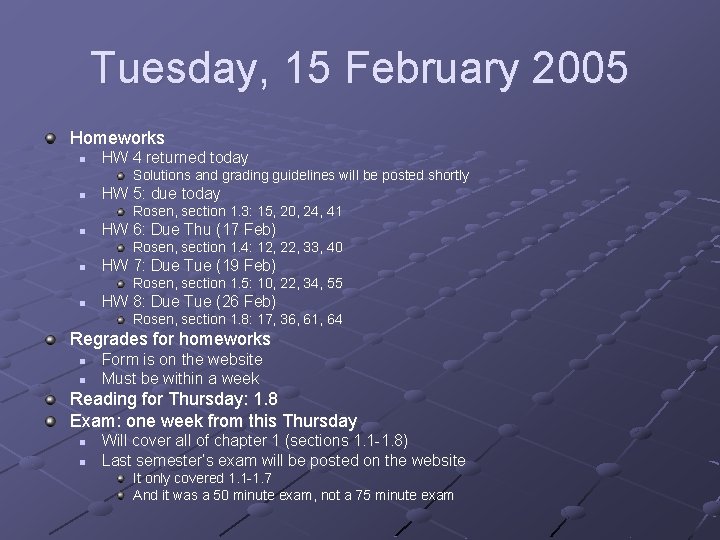 Tuesday, 15 February 2005

Homeworks
HW 4 returned today
Solutions and grading guidelines will be posted shortly
HW 5: due today
Rosen, section 1.3: 15, 20, 24, 41
HW 6: Due Thu (17 Feb)
Rosen, section 1.4: 12, 22, 33, 40
HW 7: Due Tue (19 Feb)
Rosen, section 1.5: 10, 22, 34, 55
HW 8: Due Tue (26 Feb)
Rosen, section 1.8: 17, 36, 61, 64
Regrades for homeworks
Form is on the website
Must be within a week
Reading for Thursday: 1.8
Exam: one week from this Thursday
Will cover all of chapter 1 (sections 1.1-1.8)
Last semester's exam will be posted on the website
It only covered 1.1-1.7
And it was a 50 minute exam, not a 75 minute exam